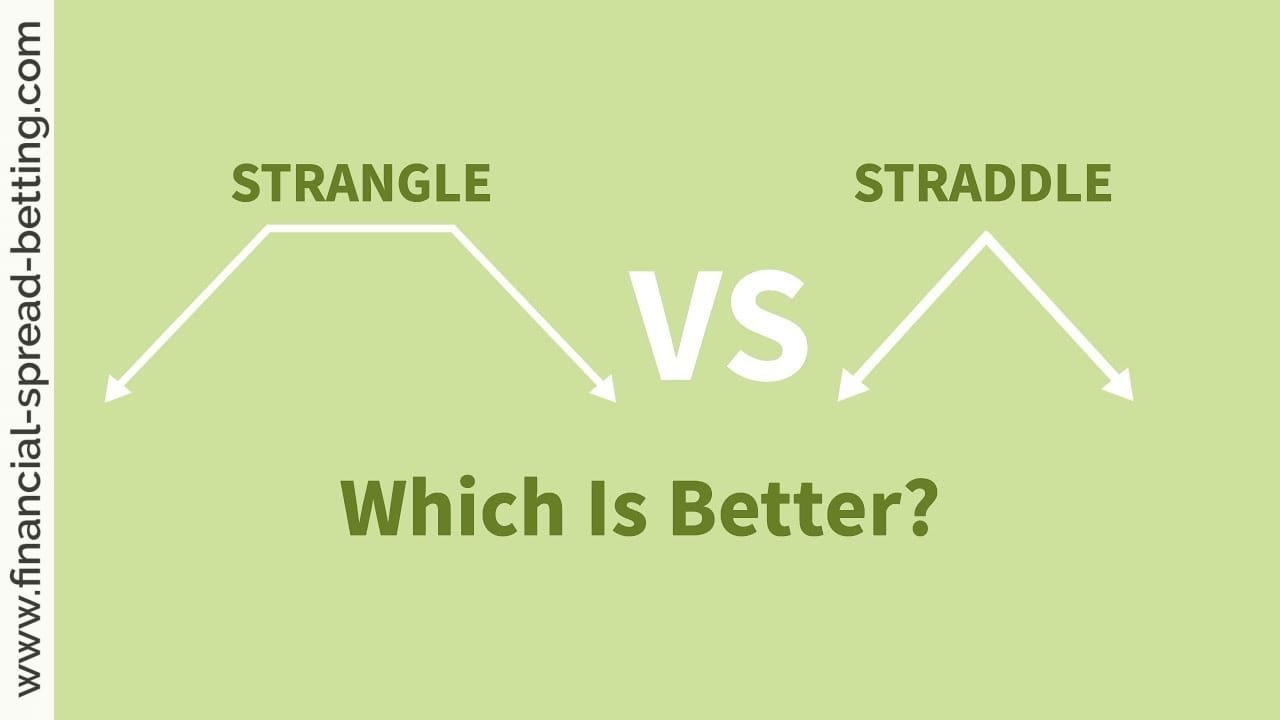 www.financial-spread-betting.com

STRANGLE

VS

STRADDLE

Which Is Better?